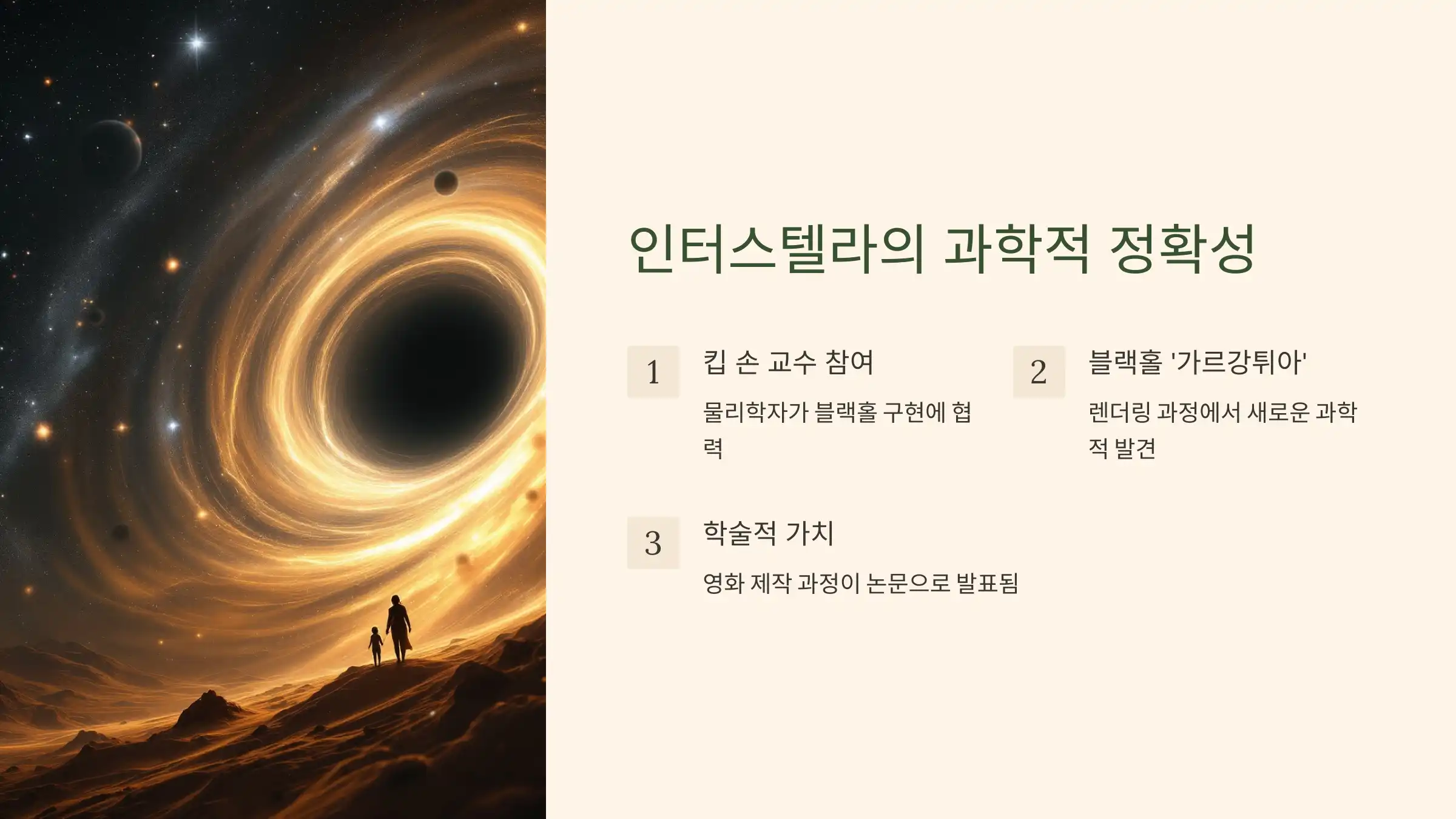 인터스텔라의 과학적 정확성

1

킵 손 교수 참여

물리학자가 블랙홀 구현에 협력

2

블랙홀 '가르강튀아'

렌더링 과정에서 새로운 과학적 발견

3

학술적 가치

영화 제작 과정이 논문으로 발표됨